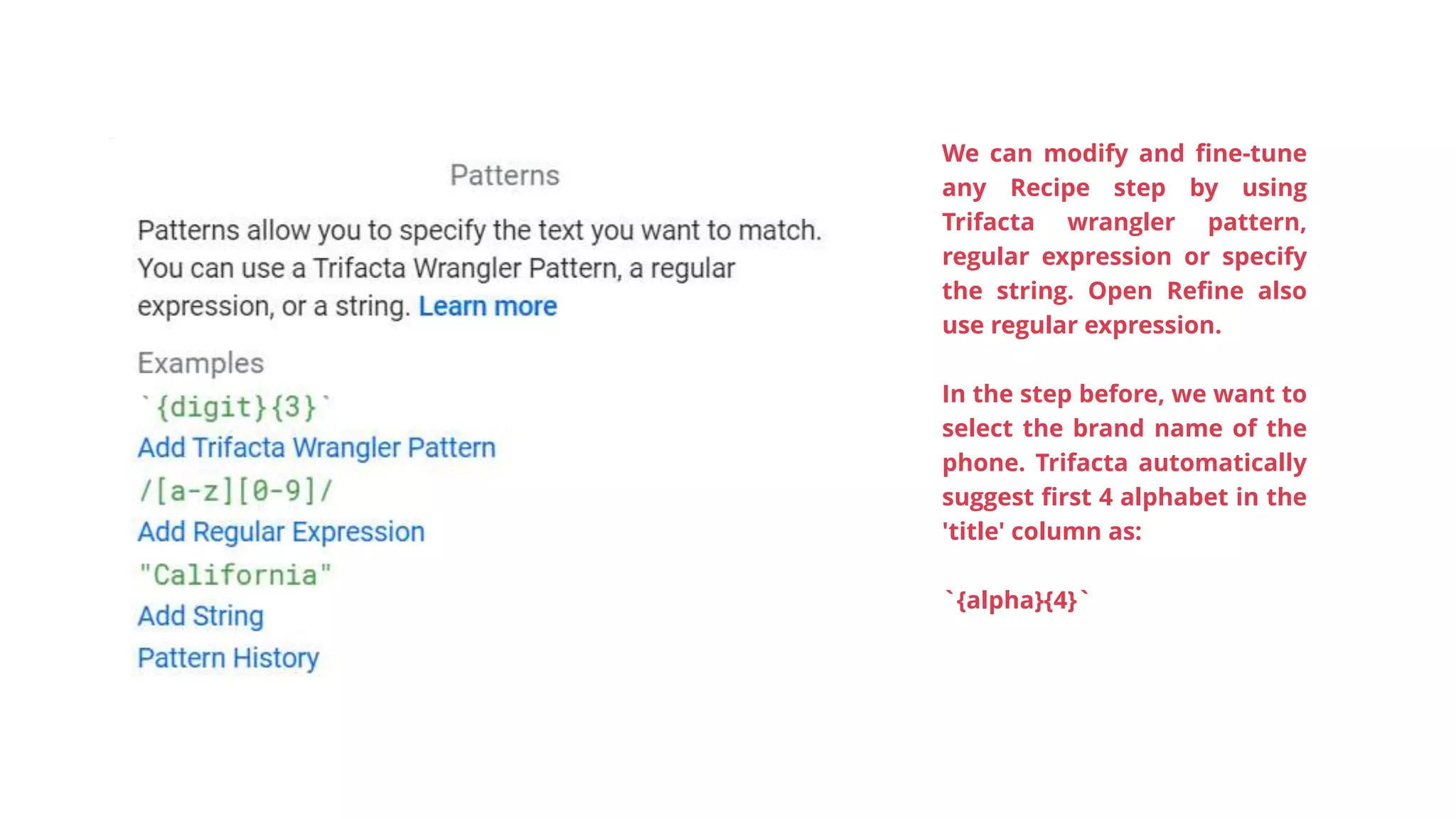 Patterns

Patterns allow you to specify the text you want to match. You can use a Trifacta Wrangler Pattern, a regular expression, or a string. Learn more

Examples

`{digit}{3}`

Add Trifacta Wrangler Pattern

/[a-z][0-9]/

Add Regular Expression

"California"

Add String

Pattern History

We can modify and fine-tune any Recipe step by using Trifacta wrangler pattern, regular expression or specify the string. Open Refine also use regular expression.

In the step before, we want to select the brand name of the phone. Trifacta automatically suggest first 4 alphabet in the 'title' column as:

`{alpha}{4}`